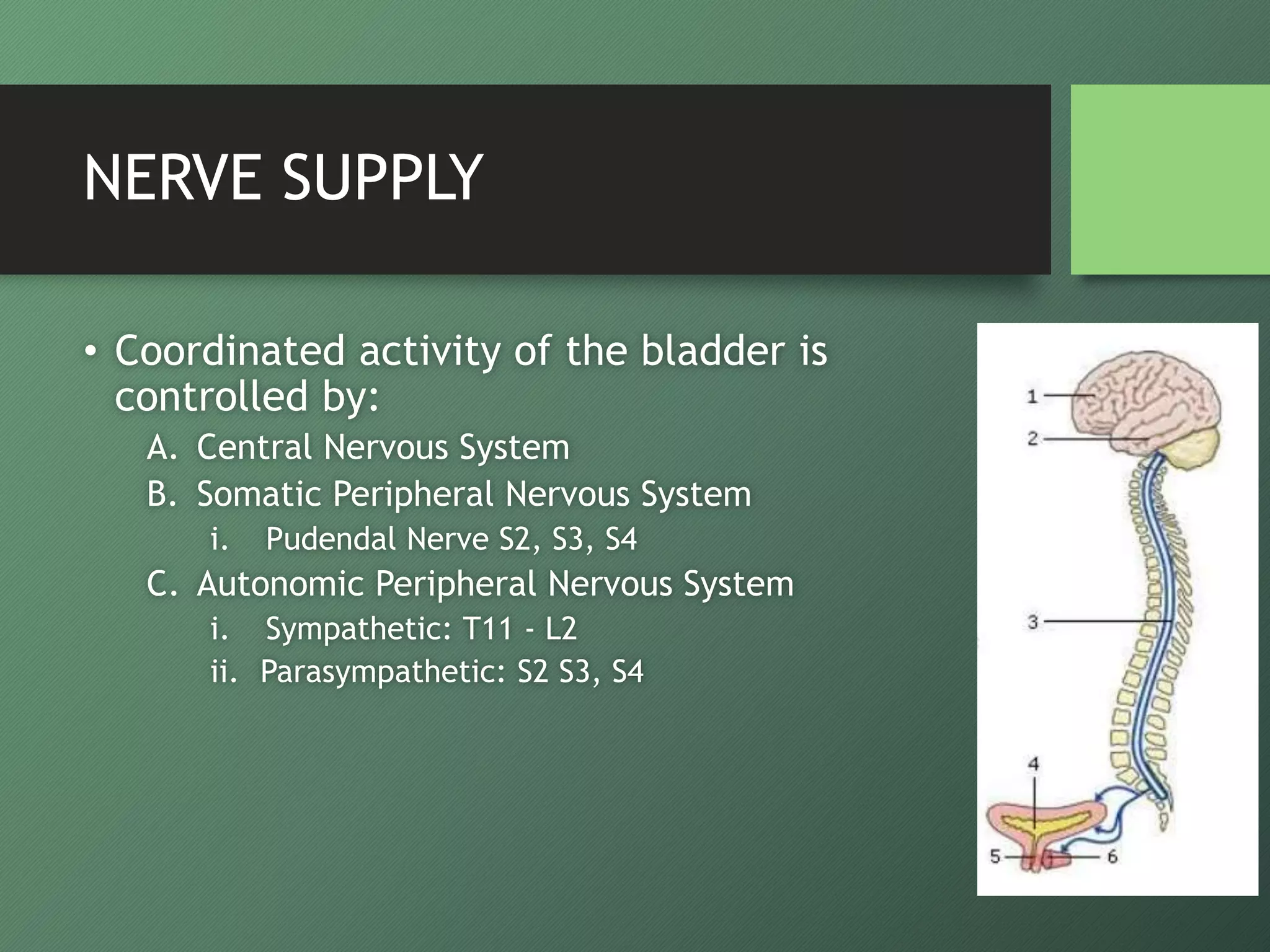 NERVE SUPPLY

• Coordinated activity of the bladder is controlled by:
A. Central Nervous System
B. Somatic Peripheral Nervous System
i. Pudendal Nerve S2, S3, S4
C. Autonomic Peripheral Nervous System
i. Sympathetic: T11 - L2
ii. Parasympathetic: S2 S3, S4

1
2
3
4
5
6